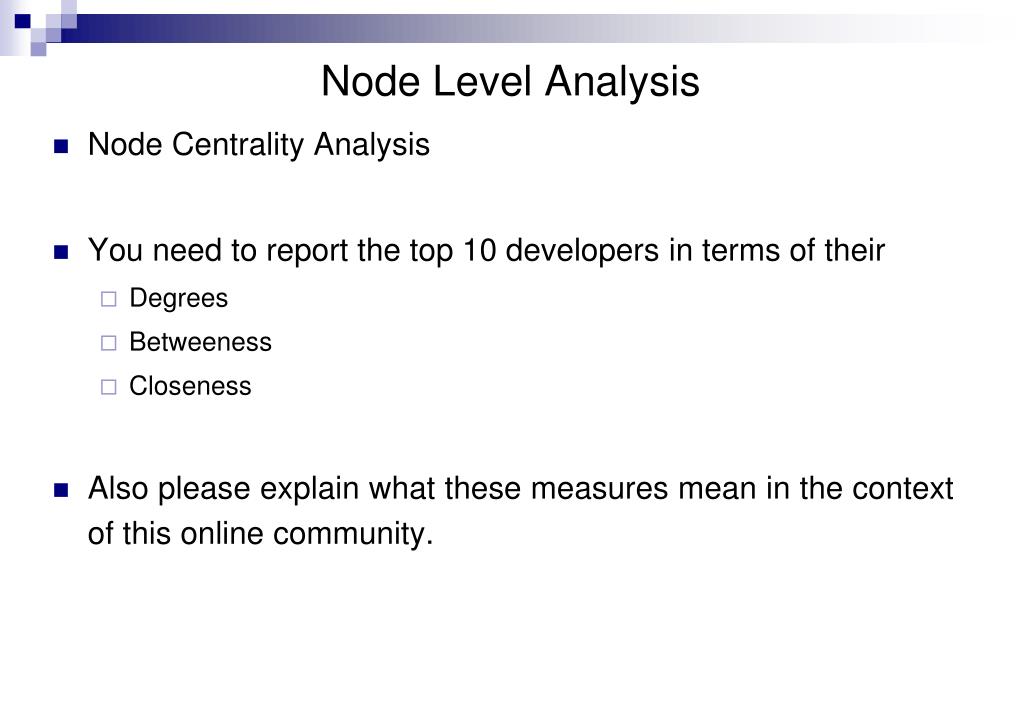 Node Level Analysis

Node Centrality Analysis

You need to report the top 10 developers in terms of their

Degrees

Betweeness

Closeness

Also please explain what these measures mean in the context of this online community.